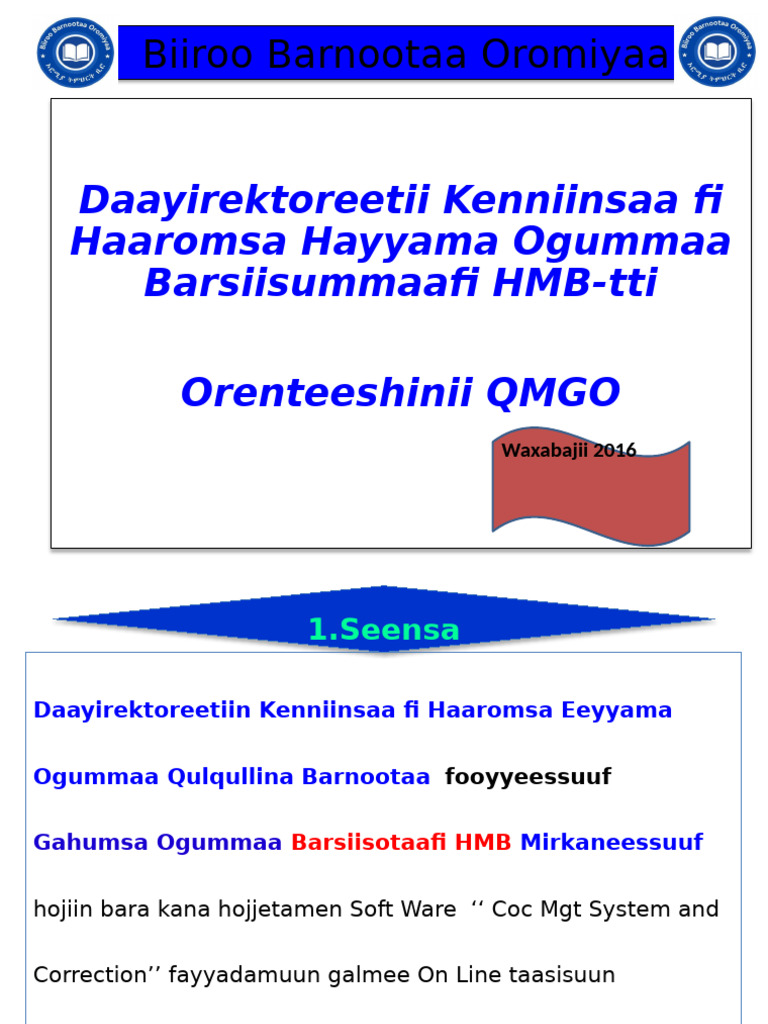 Biiroo Barnootaa Oromiyaa

Daayirektoreetii Kenniinsaa fi Haaromsa Hayyama Ogummaa Barsiisummaafi HMB-tti

Orenteeshinii QMGO

Waxabajii 2016

1.Seensa

Daayirektoreetiin Kenniinsaa fi Haaromsa Eeyyama Ogummaa Qulqullina Barnootaa fooyyeessuuf Gahumsa Ogummaa Barsiisotaafi HMB Mirkaneessuuf hojiin bara kana hojjetamen Soft Ware ‘‘ Coc Mgt System and Correction’’ fayyadamuun galmee On Line taasisuun